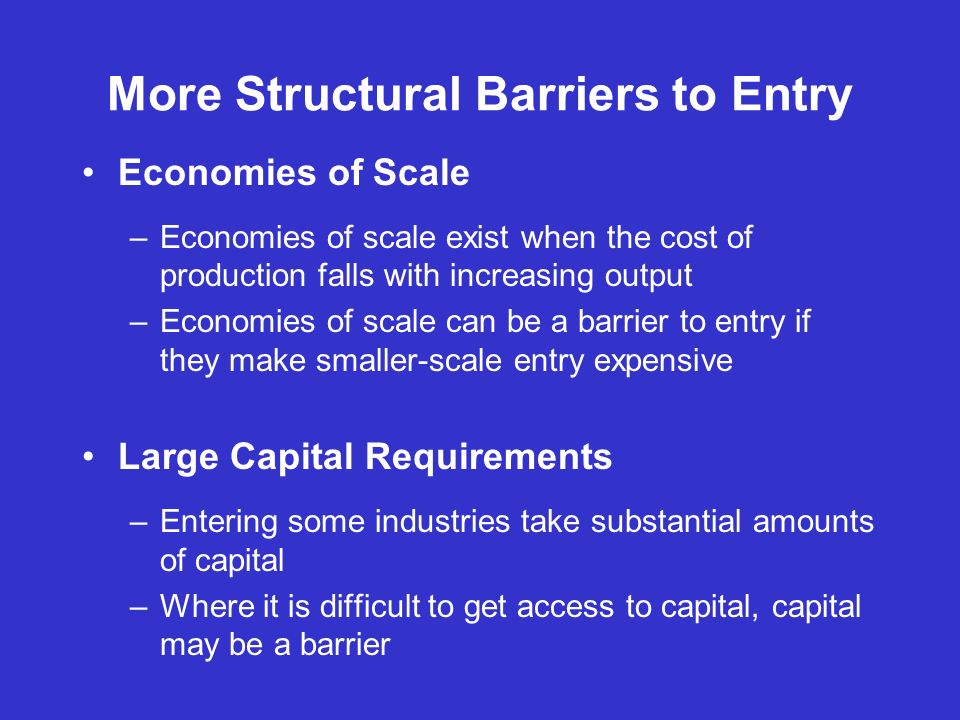 More Structural Barriers to Entry

• Economies of Scale

– Economies of scale exist when the cost of production falls with increasing output

– Economies of scale can be a barrier to entry if they make smaller-scale entry expensive

• Large Capital Requirements

– Entering some industries take substantial amounts of capital

– Where it is difficult to get access to capital, capital may be a barrier